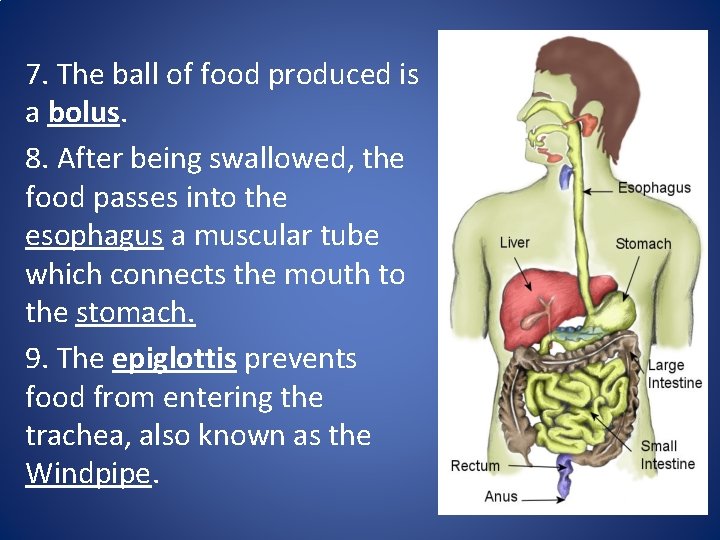 7. The ball of food produced is a bolus.

8. After being swallowed, the food passes into the esophagus a muscular tube which connects the mouth to the stomach.

9. The epiglottis prevents food from entering the trachea, also known as the Windpipe.

Esophagus
Liver
Stomach
Large Intestine
Small Intestine
Rectum
Anus